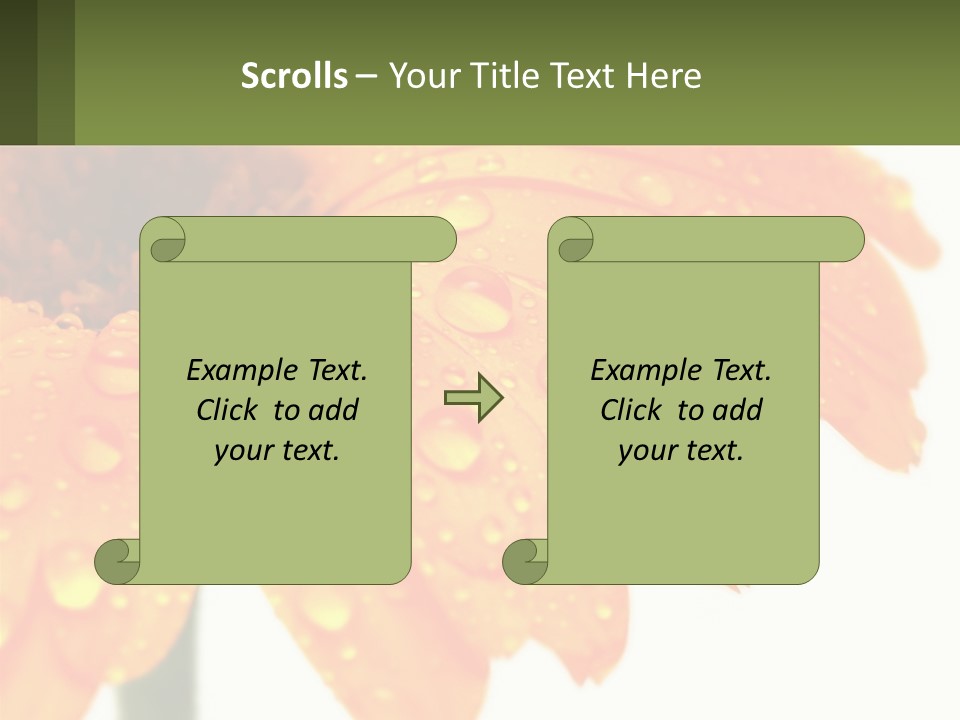 Scrolls – Your Title Text Here

Example Text. Click to add your text.

Example Text. Click to add your text.